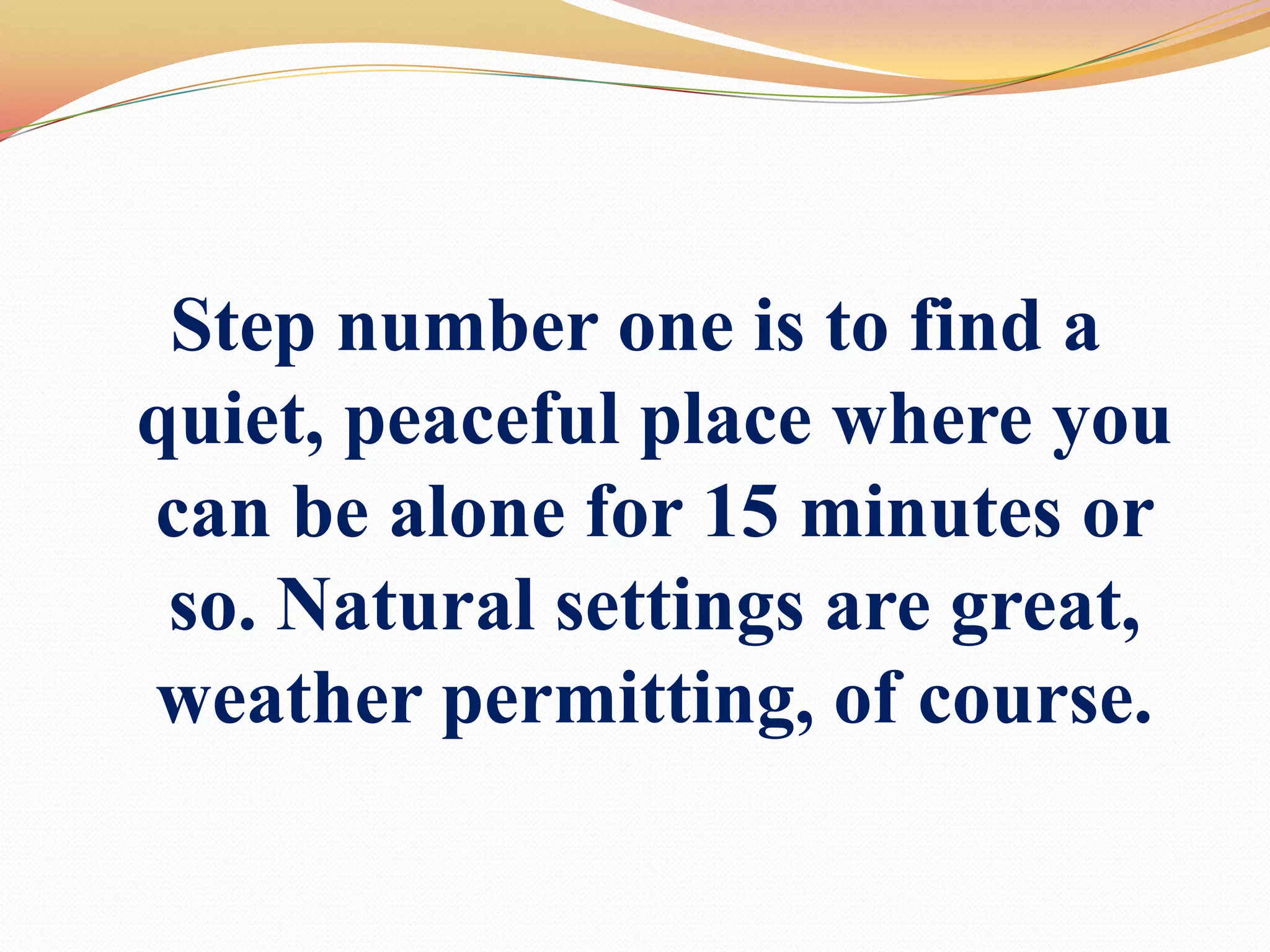 Step number one is to find a quiet, peaceful place where you can be alone for 15 minutes or so. Natural settings are great, weather permitting, of course.